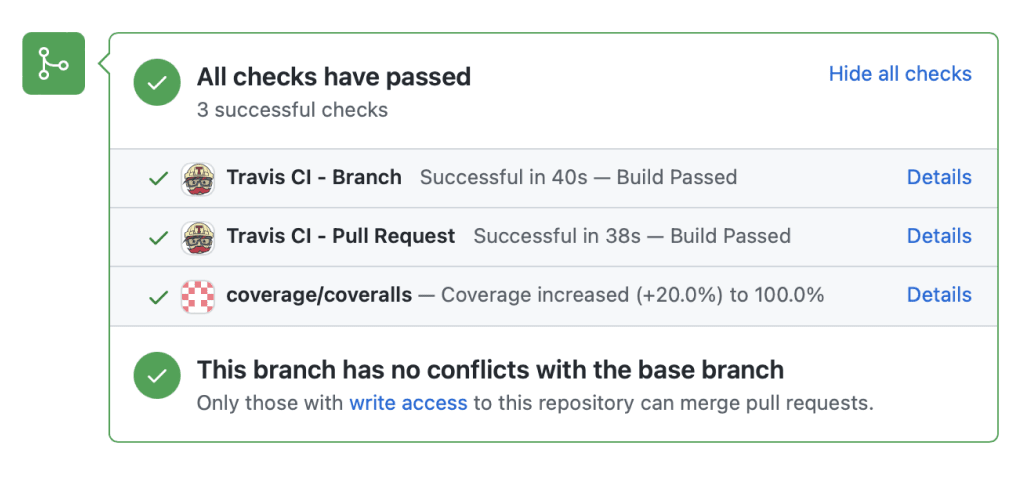 All checks have passed
3 successful checks

Hide all checks

Travis CI - Branch Successful in 40s — Build Passed Details

Travis CI - Pull Request Successful in 38s — Build Passed Details

coverage/coveralls — Coverage increased (+20.0%) to 100.0% Details

This branch has no conflicts with the base branch
Only those with write access to this repository can merge pull requests.